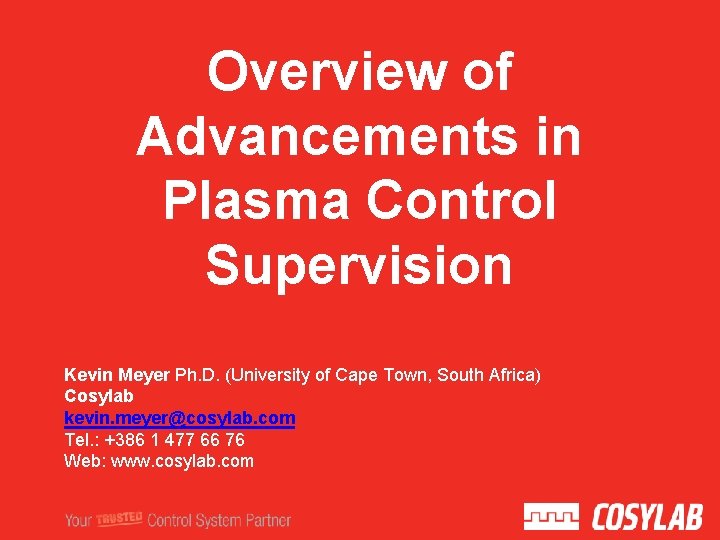 Overview of Advancements in Plasma Control Supervision

Kevin Meyer Ph.D. (University of Cape Town, South Africa)
Cosylab
kevin.meyer@cosylab.com
Tel.: +386 1 477 66 76
Web: www.cosylab.com

Your TRUSTED Control System Partner

COSYLAB